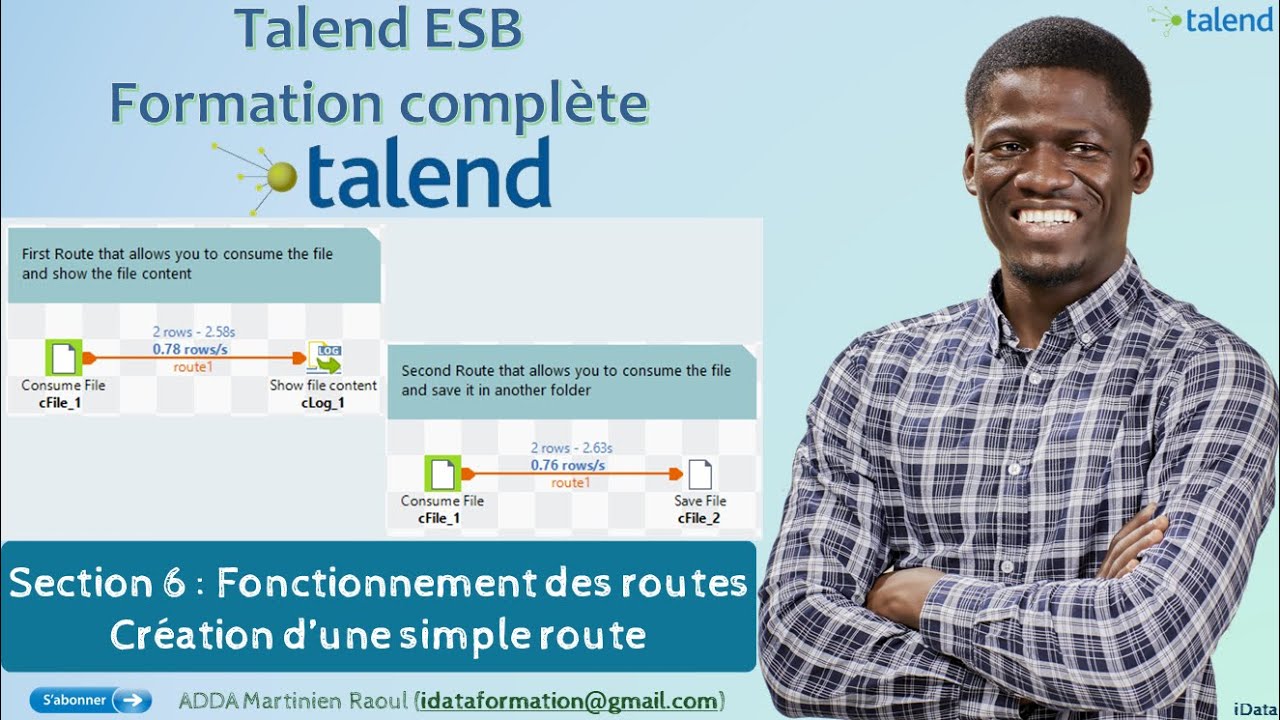 Talend ESB
Formation complète
talend

talend

First Route that allows you to consume the file and show the file content

2 rows - 2.58s
0.78 rows/s
route1
LOG
Consume File
cFile_1
Show file content
cLog_1

Second Route that allows you to consume the file and save it in another folder

2 rows - 2.63s
0.76 rows/s
route1
Consume File
cFile_1
Save File
cFile_2

Section 6 : Fonctionnement des routes
Création d'une simple route

S'abonner

ADDA Martinien Raoul (idataformation@gmail.com)

iData